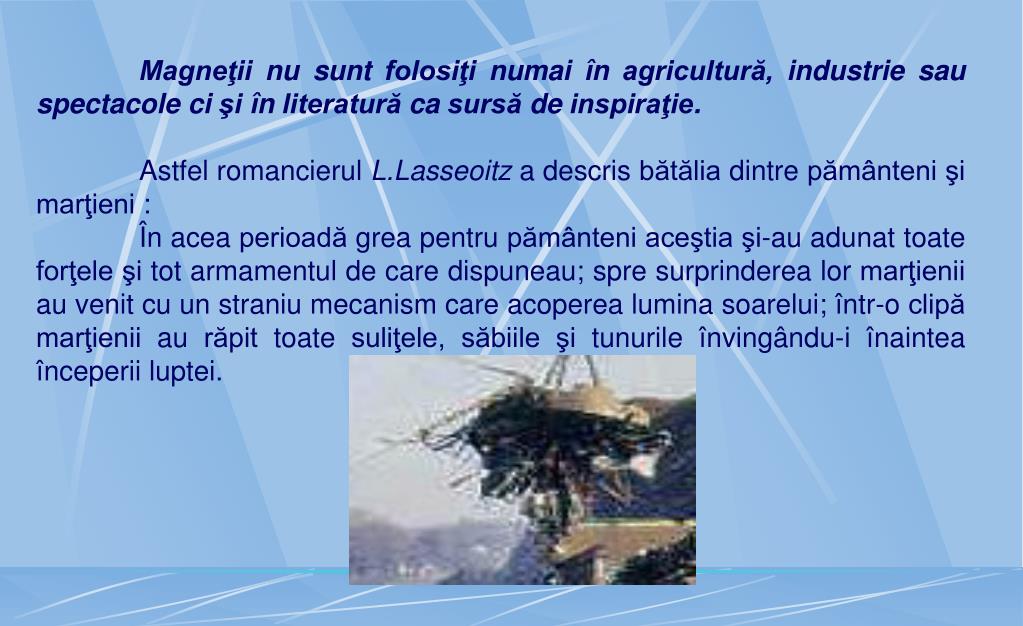 Magneţii nu sunt folosiţi numai în agricultură, industrie sau spectacole ci şi în literatură ca sursă de inspiraţie.

Astfel romancierul L.Lasseoitz a descris bătălia dintre pământeni şi marţieni :

În acea perioadă grea pentru pământeni aceştia şi-au adunat toate forţele şi tot armamentul de care dispuneau; spre surprinderea lor marţienii au venit cu un straniu mecanism care acoperea lumina soarelui; într-o clipă marţienii au răpit toate suliţele, săbiile şi tunurile învingându-i înaintea începerii luptei.